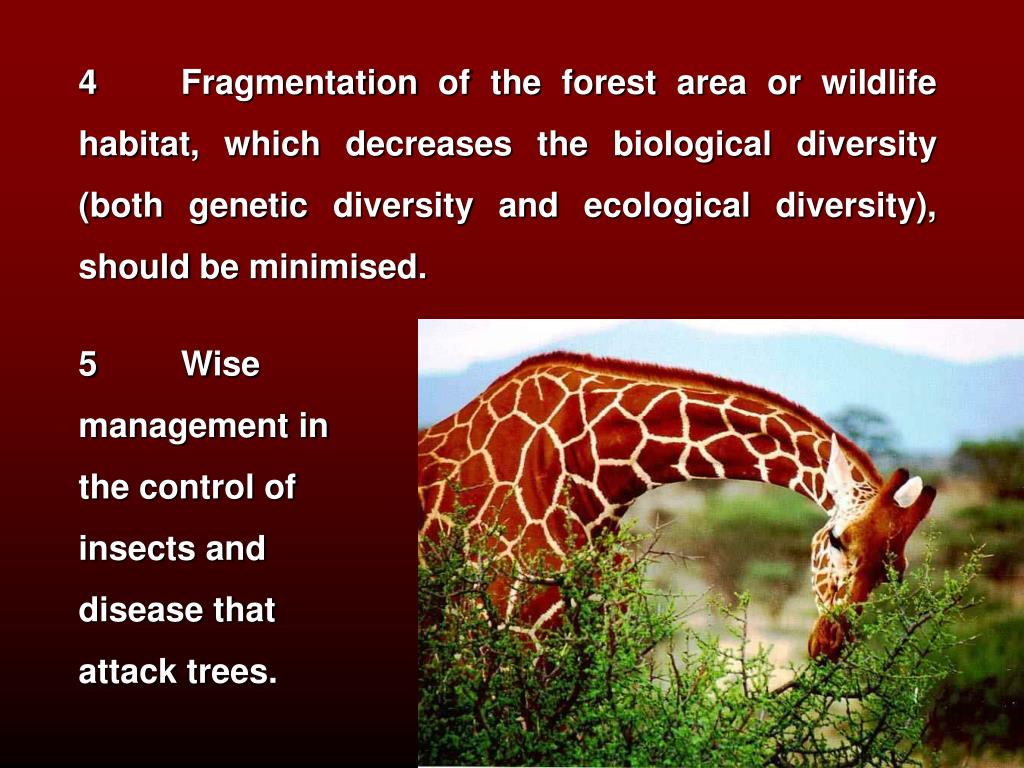 4 Fragmentation of the forest area or wildlife habitat, which decreases the biological diversity (both genetic diversity and ecological diversity), should be minimised.

5 Wise management in the control of insects and disease that attack trees.